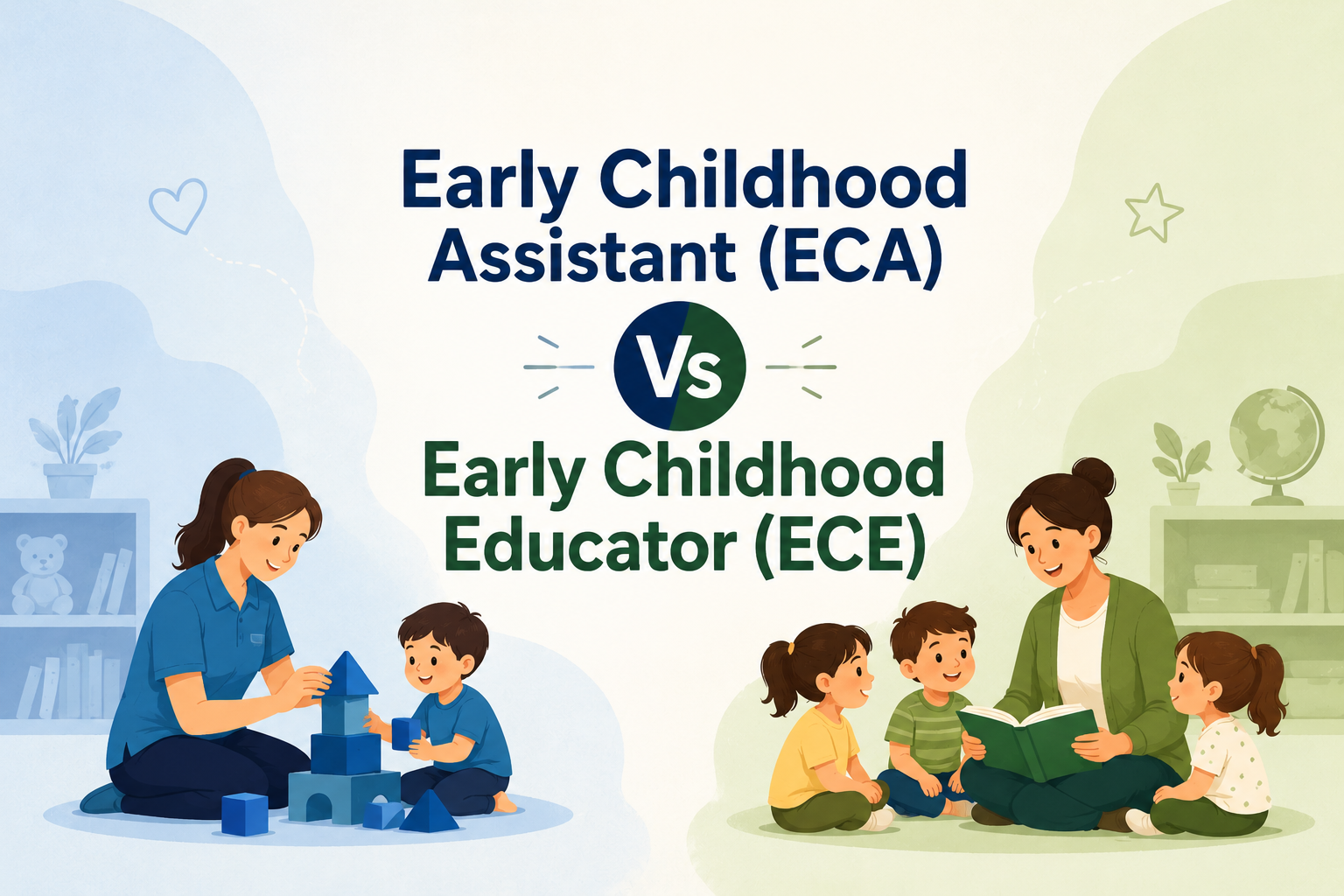 Early Childhood Assistant (ECA)

Vs

Early Childhood Educator (ECE)